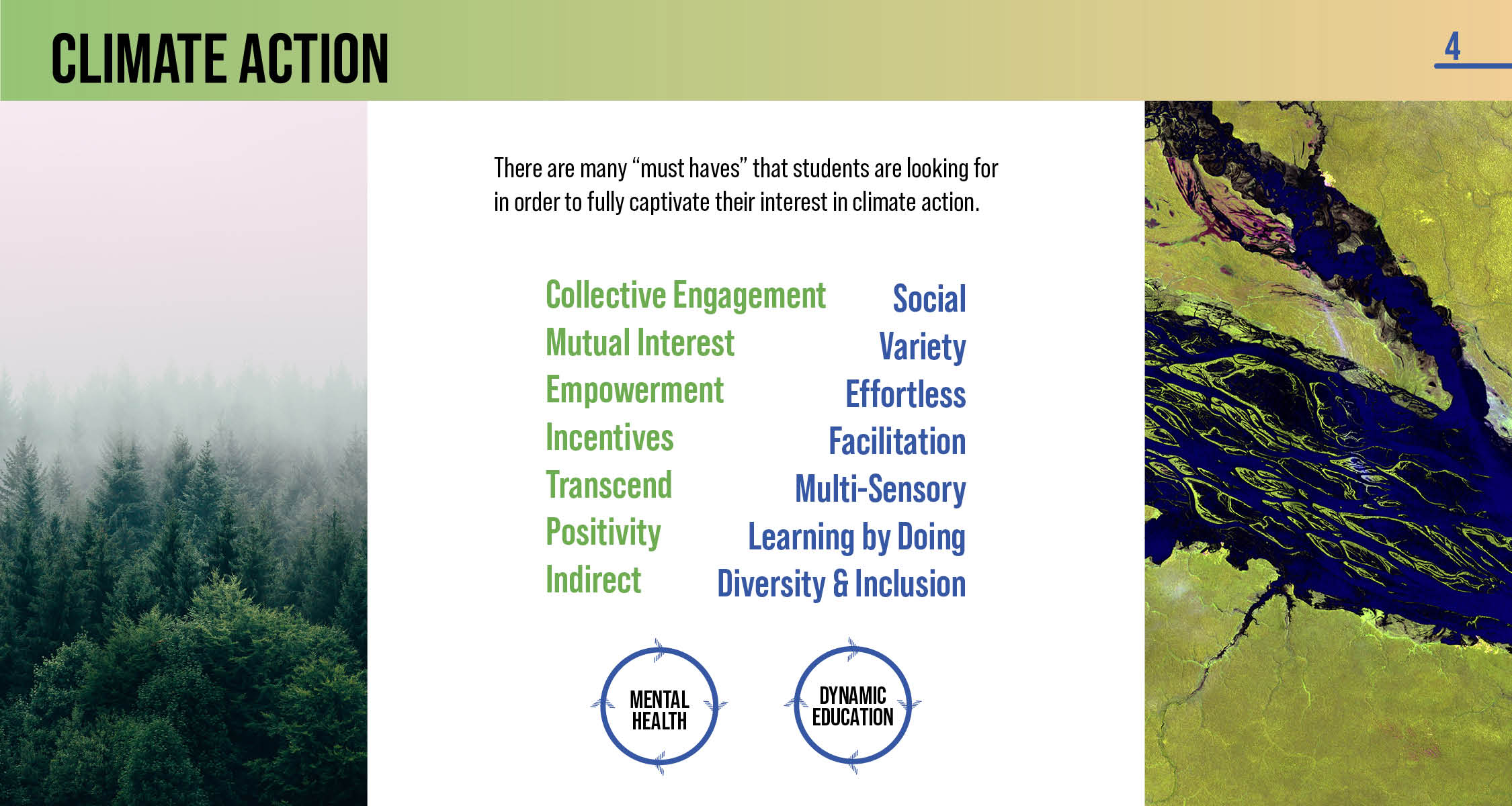 CLIMATE ACTION

4

There are many “must haves” that students are looking for in order to fully captivate their interest in climate action.

Collective Engagement
Mutual Interest
Empowerment
Incentives
Transcend
Positivity
Indirect

Social
Variety
Effortless
Facilitation
Multi-Sensory
Learning by Doing
Diversity & Inclusion

MENTAL HEALTH

DYNAMIC EDUCATION